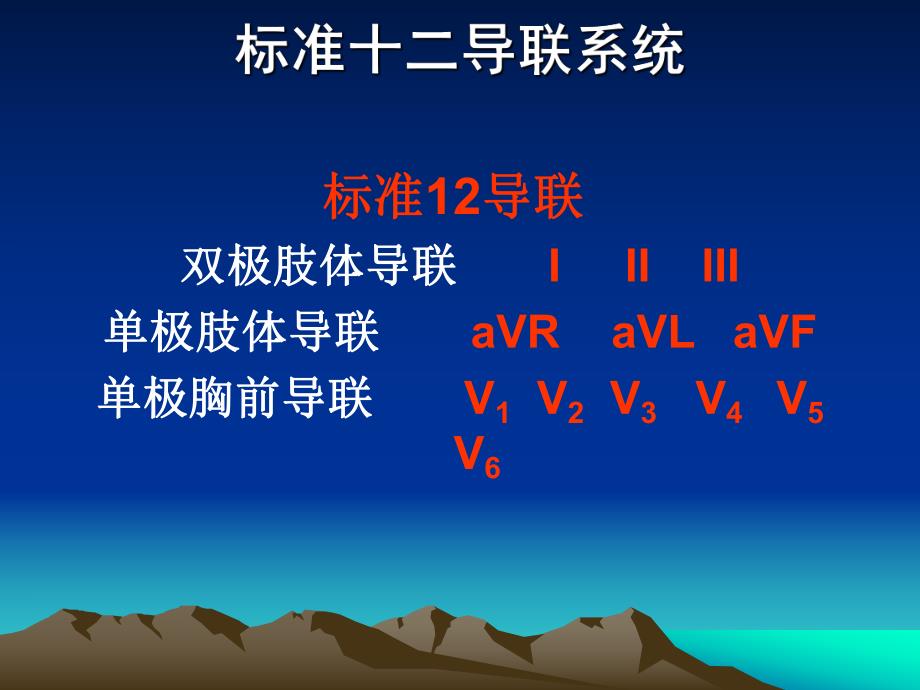 标准十二导联系统

标准12导联

双极肢体导联　I　II　III

单极肢体导联　aVR　aVL　aVF

单极胸前导联　$V_1$　$V_2$　$V_3$　$V_4$　$V_5$　$V_6$